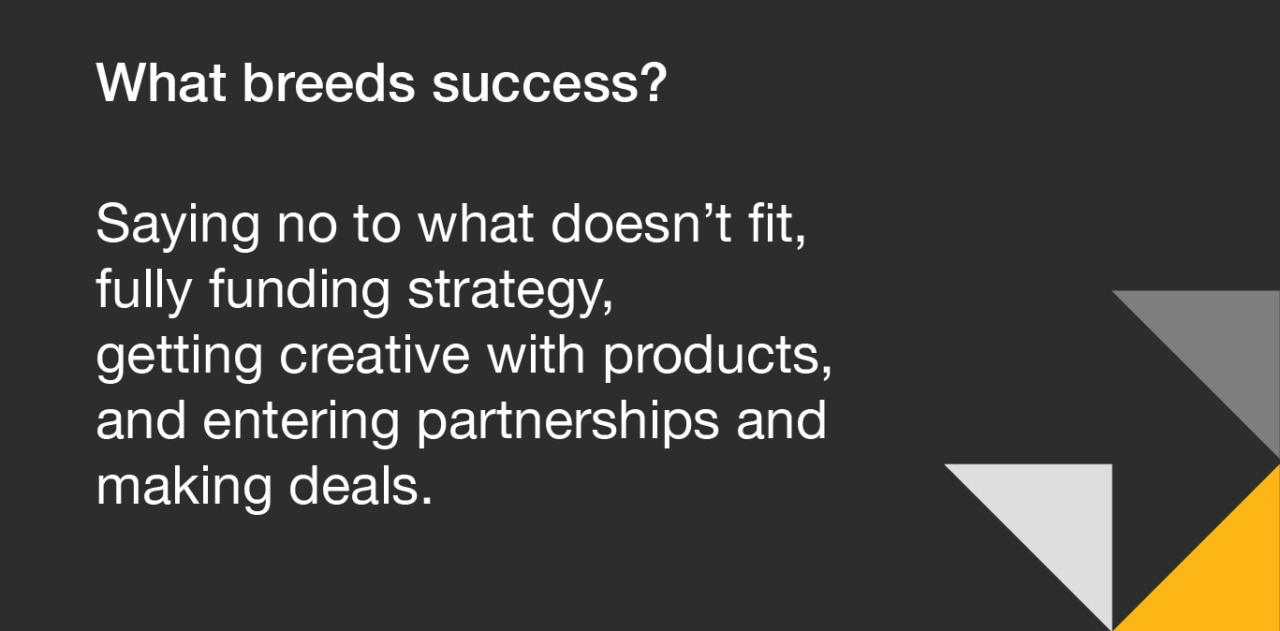 What breeds success?

Saying no to what doesn’t fit,
fully funding strategy,
getting creative with products,
and entering partnerships and
making deals.